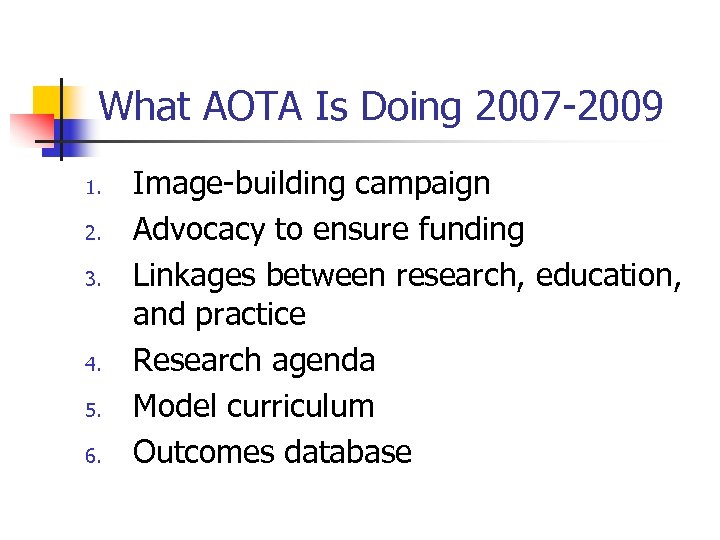 What AOTA Is Doing 2007-2009

1. Image-building campaign
2. Advocacy to ensure funding
3. Linkages between research, education, and practice
4. Research agenda
5. Model curriculum
6. Outcomes database